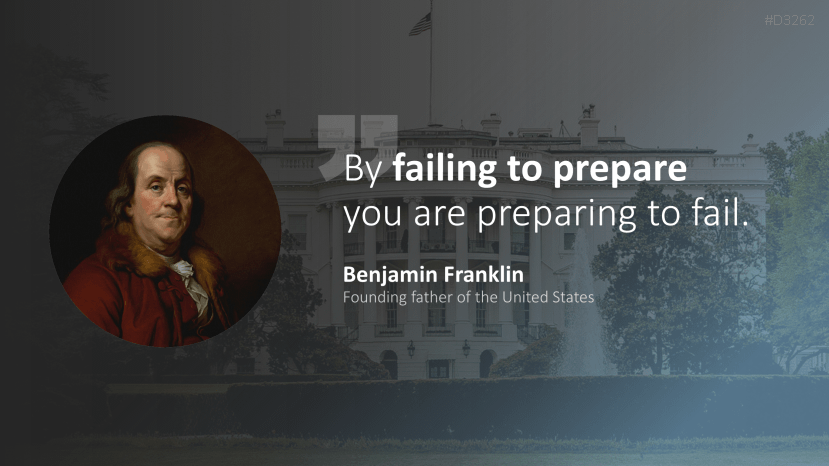 #D3262

By failing to prepare you are preparing to fail.

Benjamin Franklin
Founding father of the United States